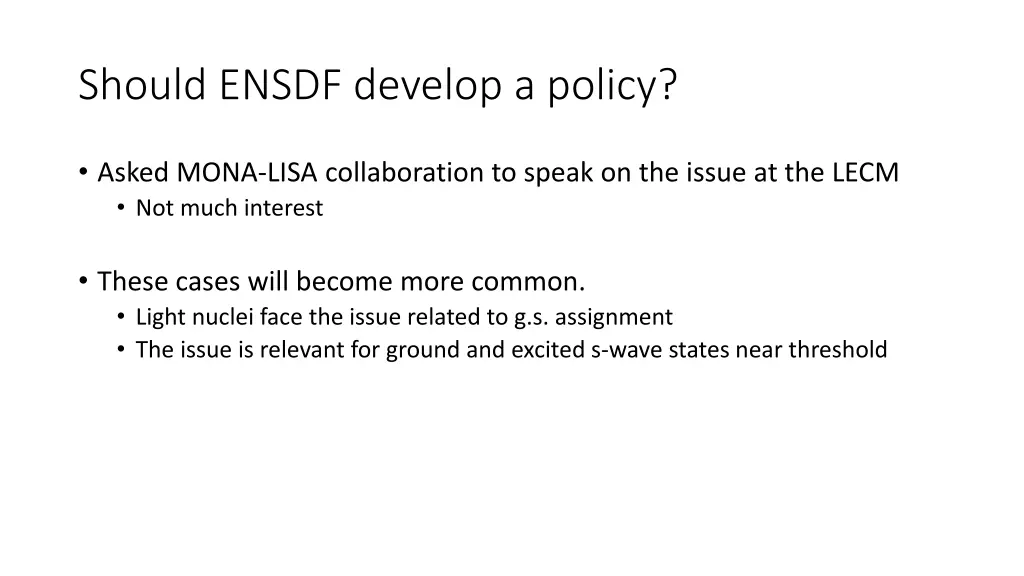 Should ENSDF develop a policy?

• Asked MONA-LISA collaboration to speak on the issue at the LECM
  • Not much interest

• These cases will become more common.
  • Light nuclei face the issue related to g.s. assignment
  • The issue is relevant for ground and excited s-wave states near threshold